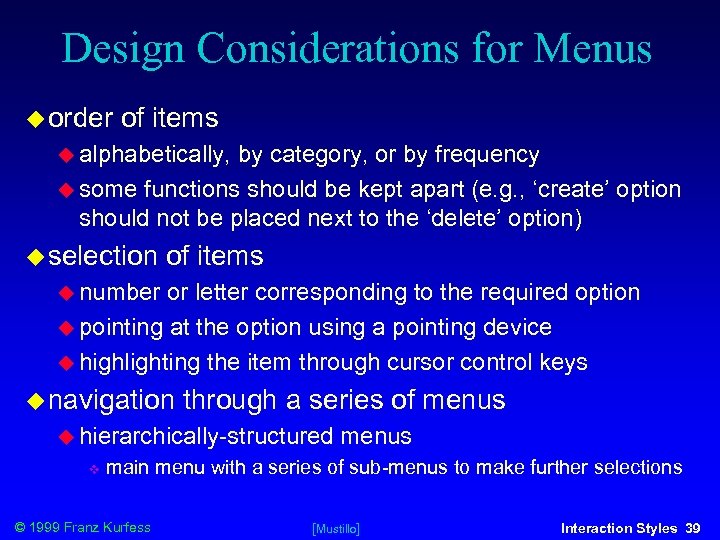 Design Considerations for Menus

order of items

alphabetically, by category, or by frequency

some functions should be kept apart (e.g., ‘create’ option should not be placed next to the ‘delete’ option)

selection of items

number or letter corresponding to the required option

pointing at the option using a pointing device

highlighting the item through cursor control keys

navigation through a series of menus

hierarchically-structured menus

main menu with a series of sub-menus to make further selections

© 1999 Franz Kurfess [Mustillo] Interaction Styles 39